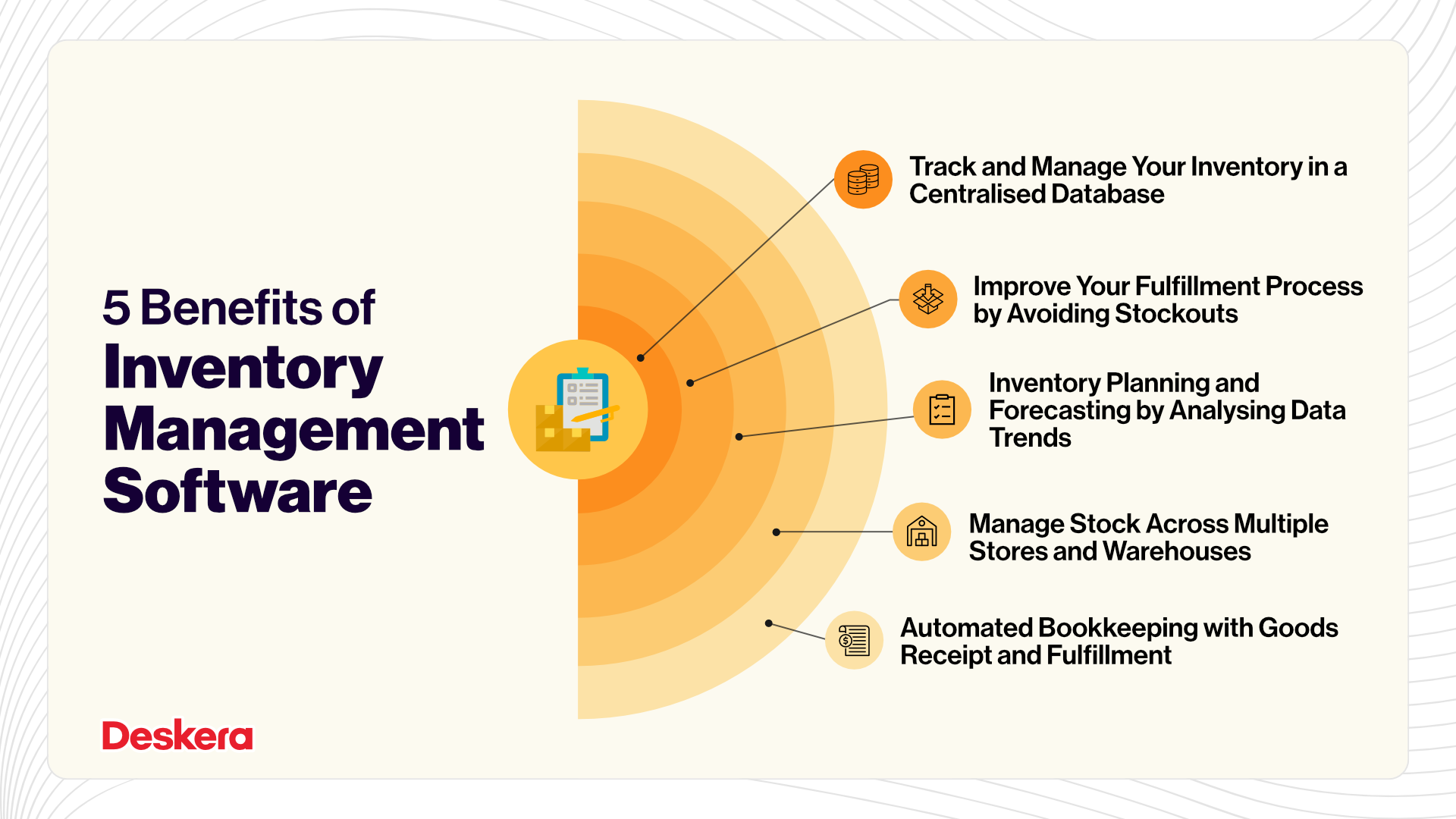 5 Benefits of
Inventory Management Software

Track and Manage Your Inventory in a Centralised Database

Improve Your Fulfillment Process by Avoiding Stockouts

Inventory Planning and Forecasting by Analysing Data Trends

Manage Stock Across Multiple Stores and Warehouses

Automated Bookkeeping with Goods Receipt and Fulfillment

Deskera